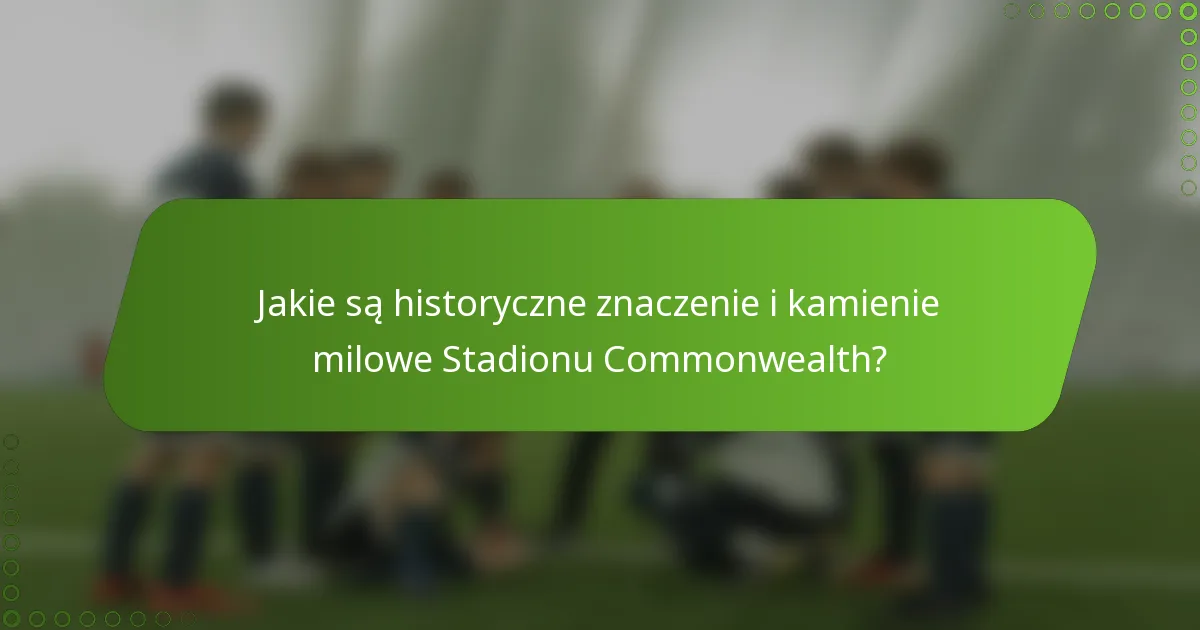 Jakie są historyczne znaczenie i kamienie milowe Stadionu Commonwealth?